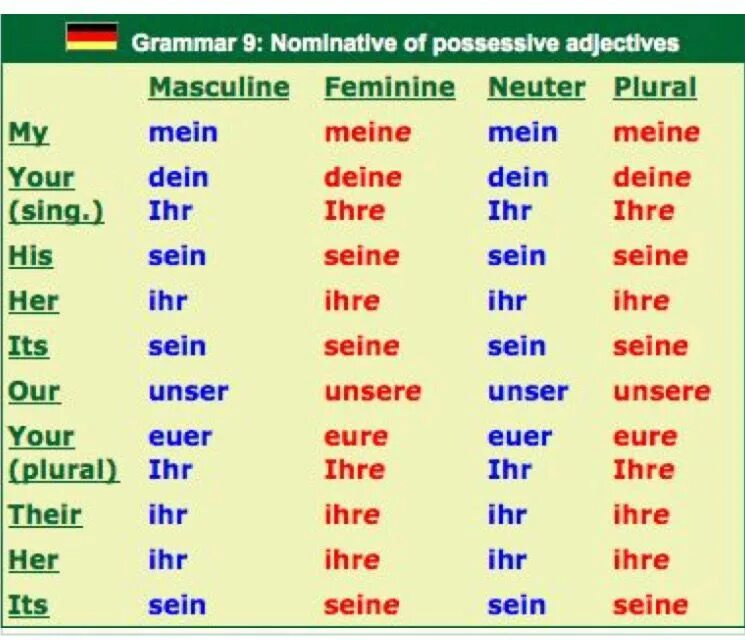 Grammar 9: Nominative of possessive adjectives

| | Masculine | Feminine | Neuter | Plural |
|---|---|---|---|---|
| My | mein | meine | mein | meine |
| Your (sing.) | dein Ihr | deine Ihre | dein Ihr | deine Ihre |
| His | sein | seine | sein | seine |
| Her | ihr | ihre | ihr | ihre |
| Its | sein | seine | sein | seine |
| Our | unser | unsere | unser | unsere |
| Your (plural) | euer Ihr | eure Ihre | euer Ihr | eure Ihre |
| Their | ihr | ihre | ihr | ihre |
| Her | ihr | ihre | ihr | ihre |
| Its | sein | seine | sein | seine |